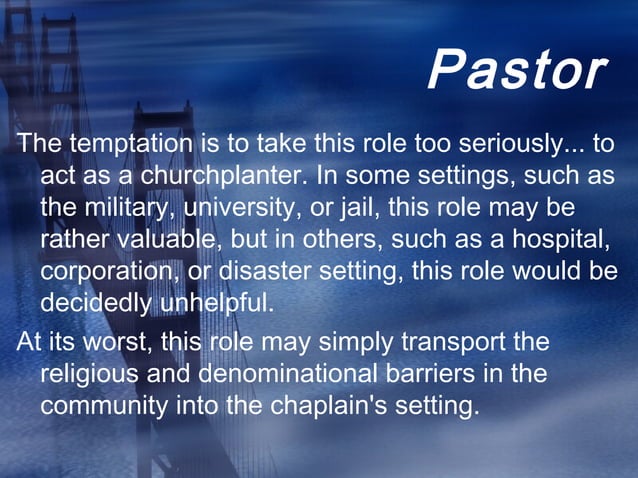 Pastor

The temptation is to take this role too seriously... to act as a churchplanter. In some settings, such as the military, university, or jail, this role may be rather valuable, but in others, such as a hospital, corporation, or disaster setting, this role would be decidedly unhelpful.

At its worst, this role may simply transport the religious and denominational barriers in the community into the chaplain's setting.